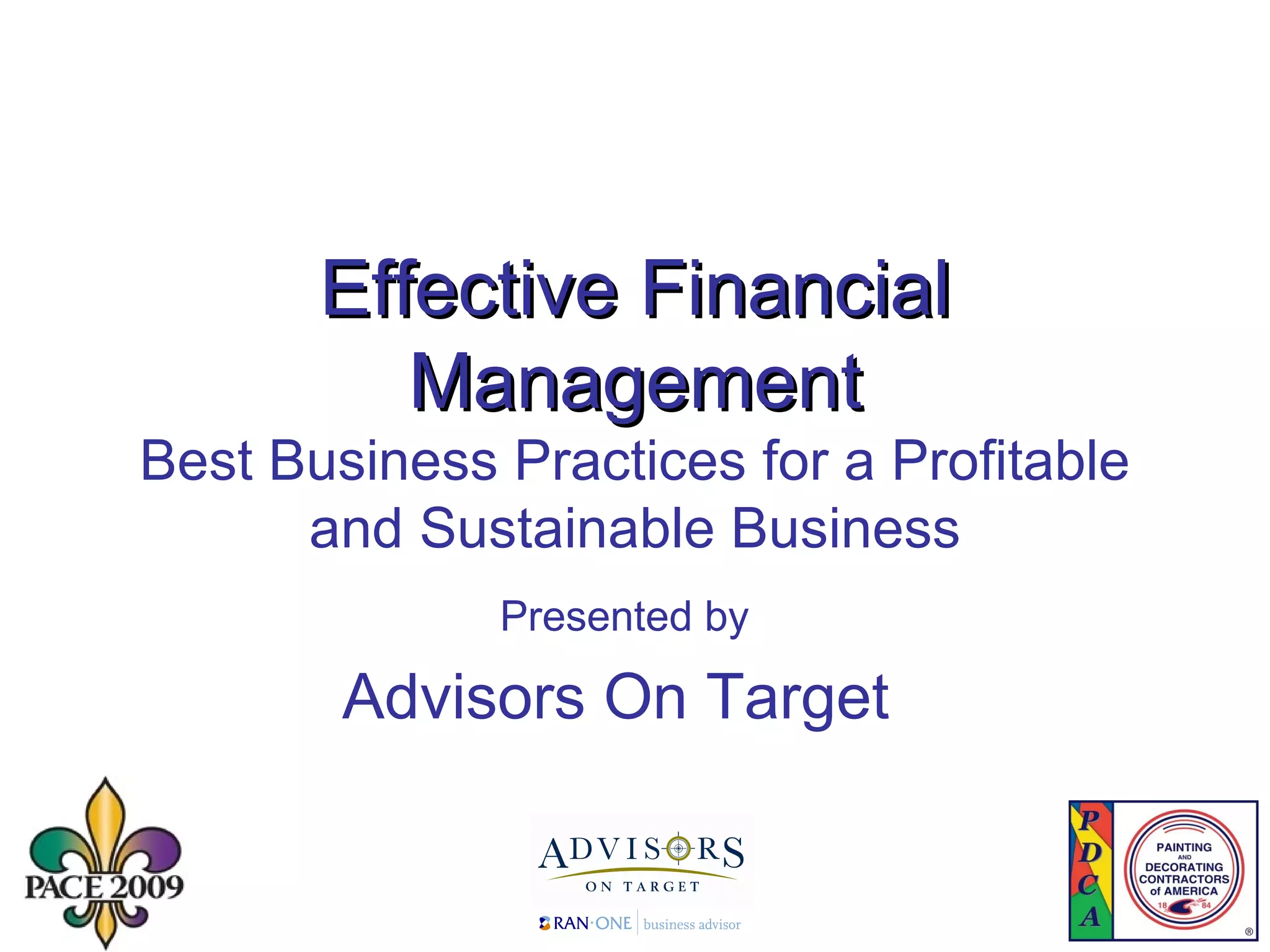 Effective Financial Management

Best Business Practices for a Profitable and Sustainable Business

Presented by

Advisors On Target

PACE 2009

ADVISORS
ON TARGET

RAN·ONE business advisor

P
D
C
A

PAINTING AND DECORATING CONTRACTORS of AMERICA
18 84
®